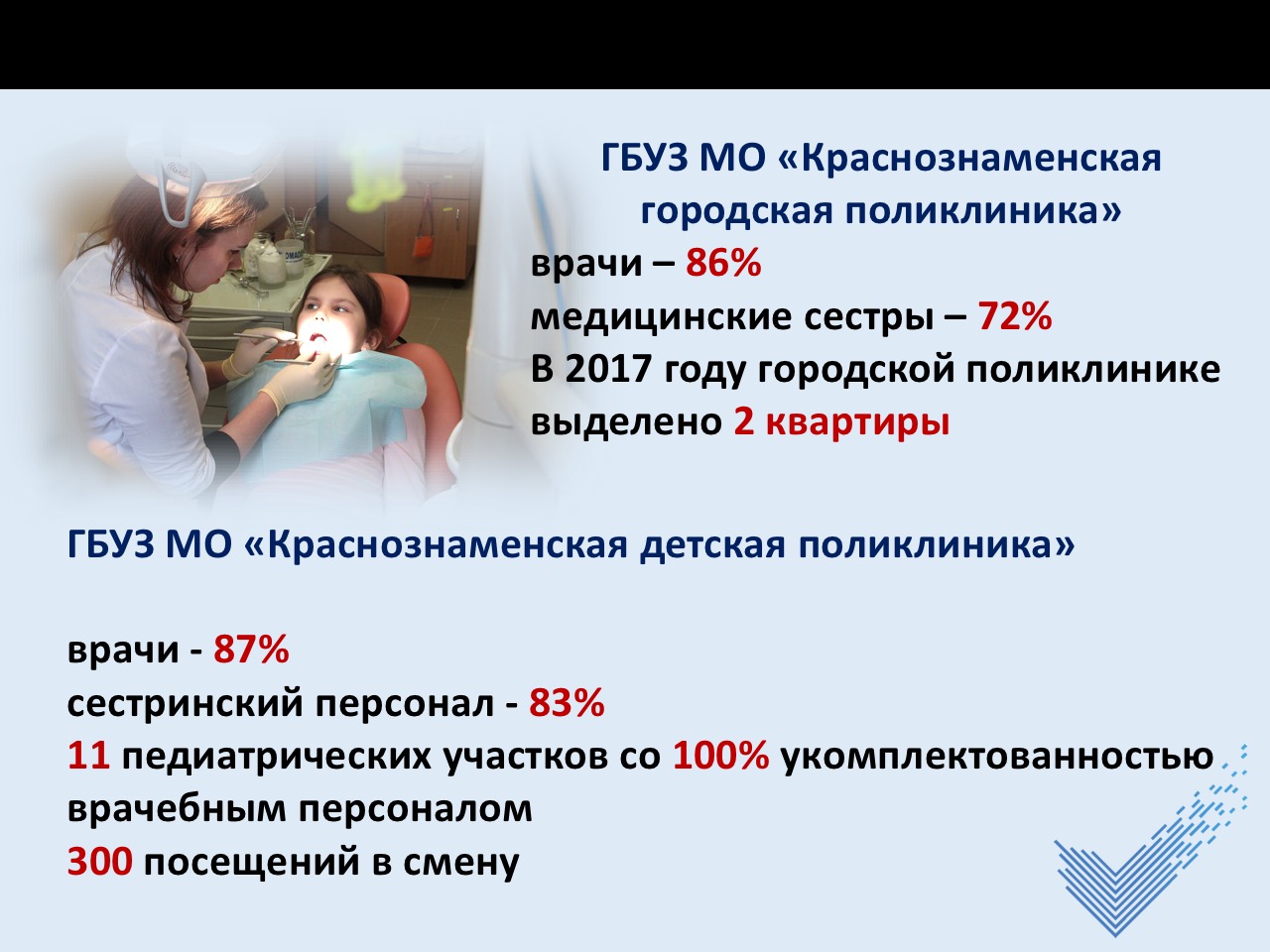 ГБУЗ МО «Краснознаменская городская поликлиника»
врачи – 86%
медицинские сестры – 72%
В 2017 году городской поликлинике выделено 2 квартиры

ГБУЗ МО «Краснознаменская детская поликлиника»

врачи - 87%
сестринский персонал - 83%
11 педиатрических участков со 100% укомплектованностью врачебным персоналом
300 посещений в смену